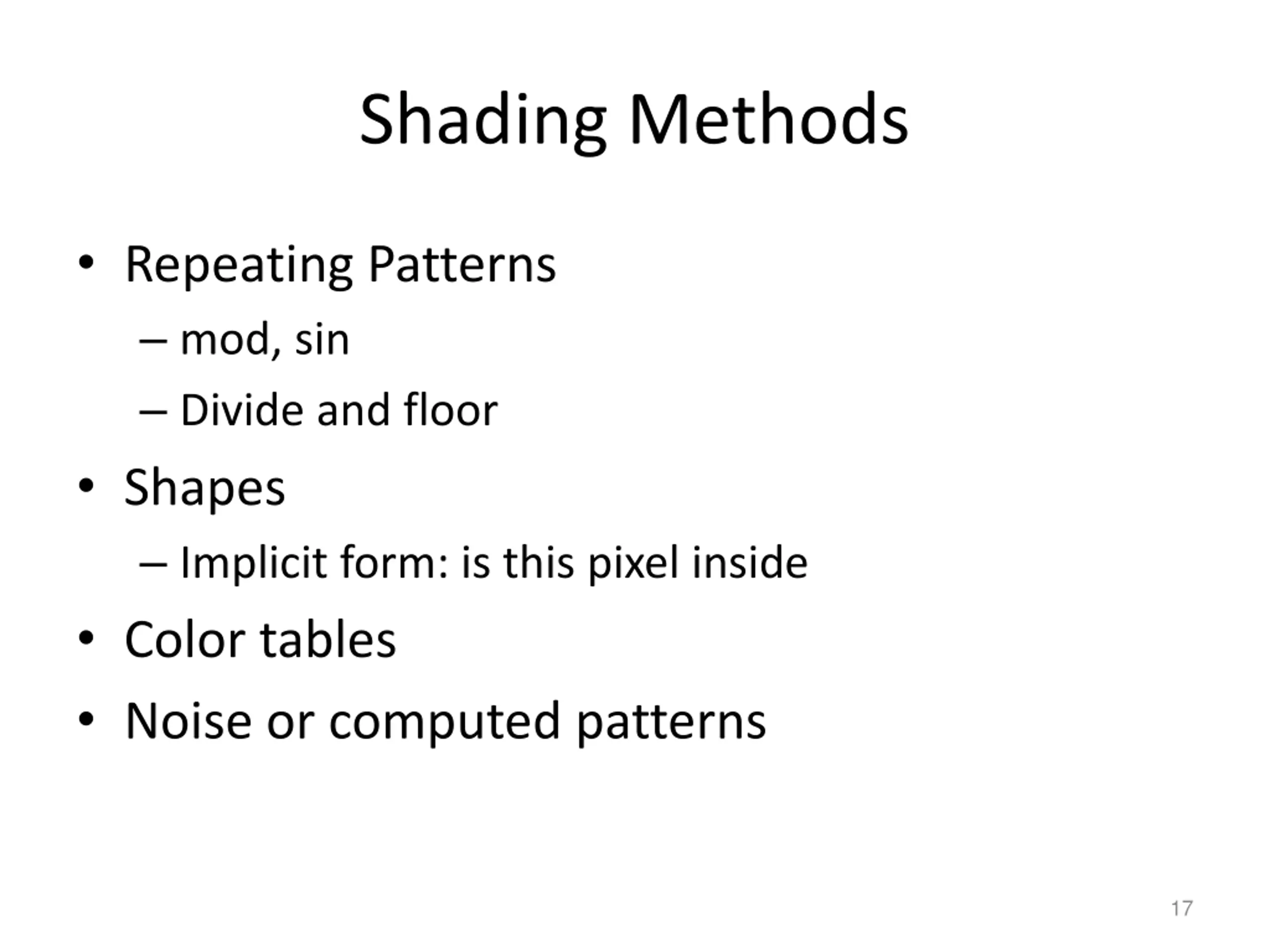 Shading Methods

• Repeating Patterns
– mod, sin
– Divide and floor
• Shapes
– Implicit form: is this pixel inside
• Color tables
• Noise or computed patterns

17